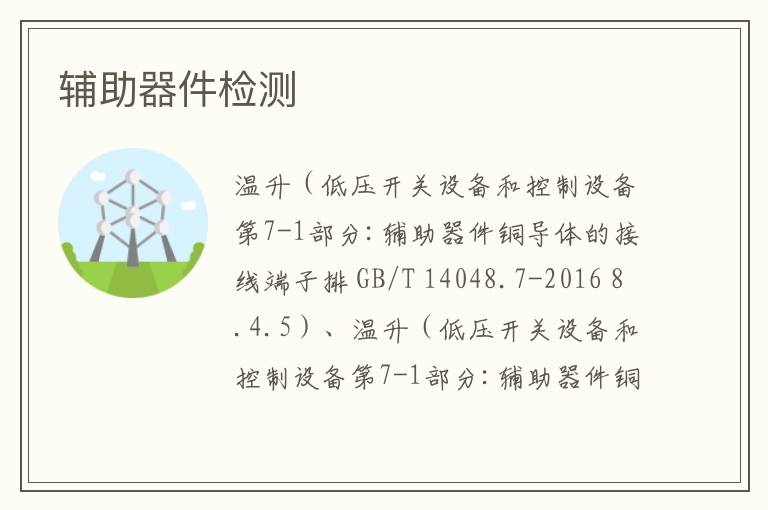 辅助器件检测

温升（低压开关设备和控制设备第7-1部分：辅助器件铜导体的接线端子排 GB/T 14048.7-2016 8.4.5）、温升（低压开关设备和控制设备第7-1部分：辅助器件铜